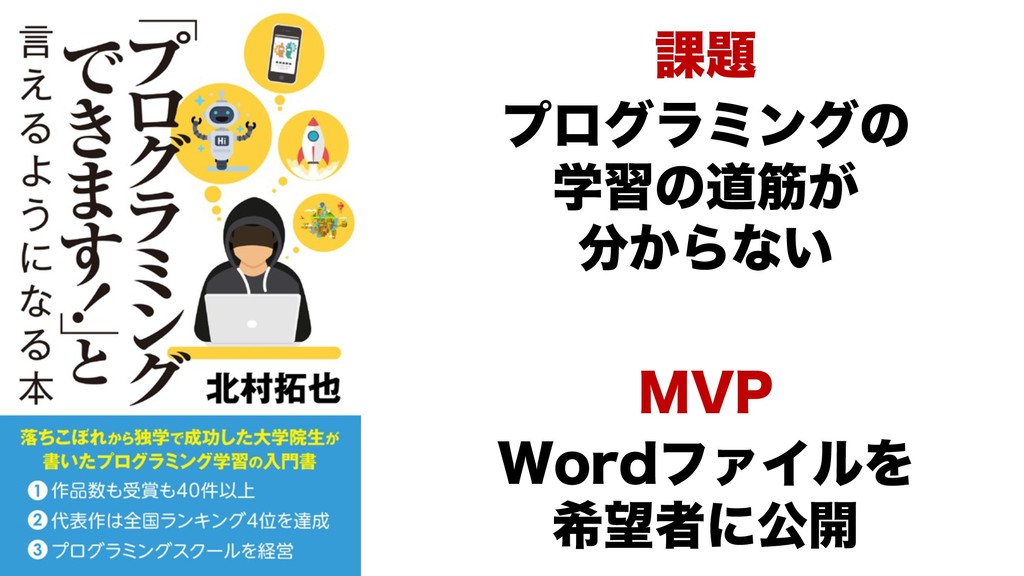 「プログラミングできます!」と言えるようになる本

Hi

北村拓也

落ちこぼれから独学で成功した大学院生が書いたプログラミング学習の入門書

❶ 作品数も受賞も40件以上

❷ 代表作は全国ランキング4位を達成

❸ プログラミングスクールを経営

課題
プログラミングの学習の道筋が分からない

MVP
Wordファイルを希望者に公開